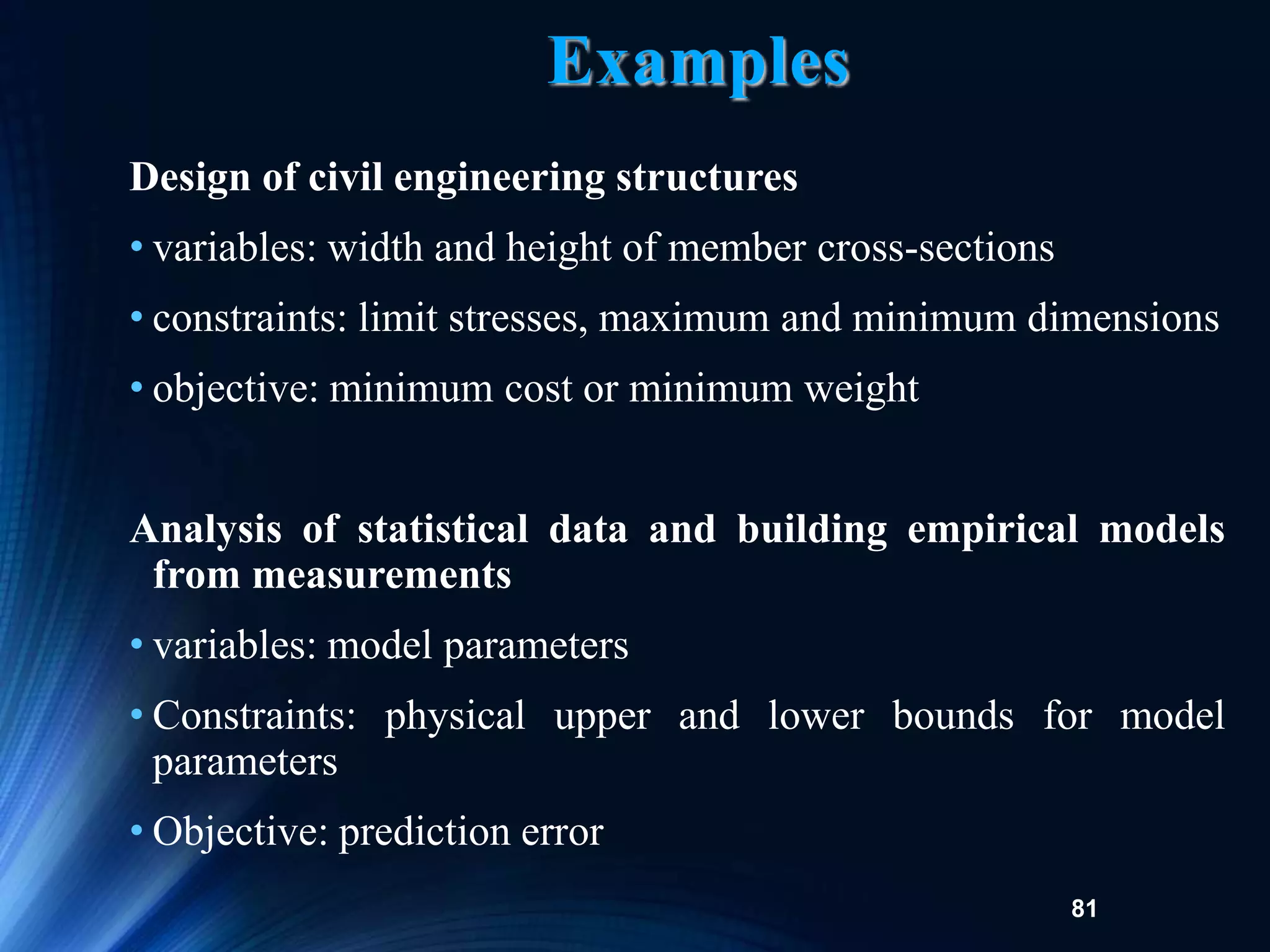 Examples

Design of civil engineering structures

• variables: width and height of member cross-sections

• constraints: limit stresses, maximum and minimum dimensions

• objective: minimum cost or minimum weight

Analysis of statistical data and building empirical models from measurements

• variables: model parameters

• Constraints: physical upper and lower bounds for model parameters

• Objective: prediction error

81